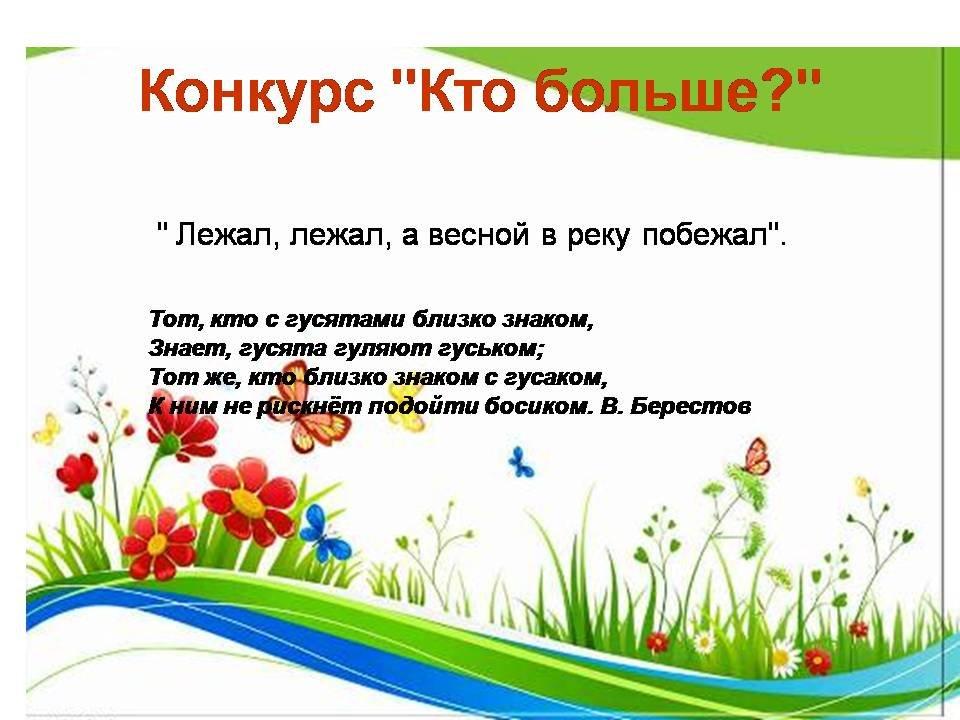 Конкурс "Кто больше?"

" Лежал, лежал, а весной в реку побежал".

Тот, кто с гусятами близко знаком,
Знает, гусята гуляют гуськом;
Тот же, кто близко знаком с гусаком,
К ним не рискнёт подойти босиком. В. Берестов